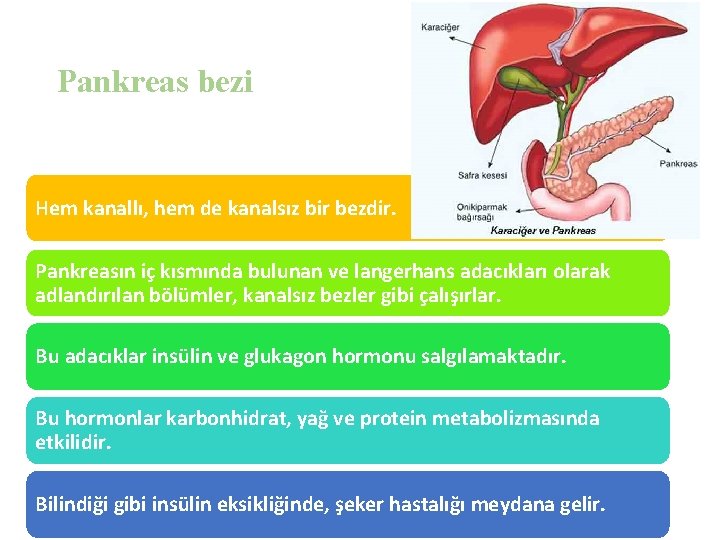 Pankreas bezi

Karaciğer

Safra kesesi

Pankreas

Onikiparmak bağırsağı

Karaciğer ve Pankreas

Hem kanallı, hem de kanalsız bir bezdir.

Pankreasın iç kısmında bulunan ve langerhans adacıkları olarak adlandırılan bölümler, kanalsız bezler gibi çalışırlar.

Bu adacıklar insülin ve glukagon hormonu salgılamaktadır.

Bu hormonlar karbonhidrat, yağ ve protein metabolizmasında etkilidir.

Bilindiği gibi insülin eksikliğinde, şeker hastalığı meydana gelir.